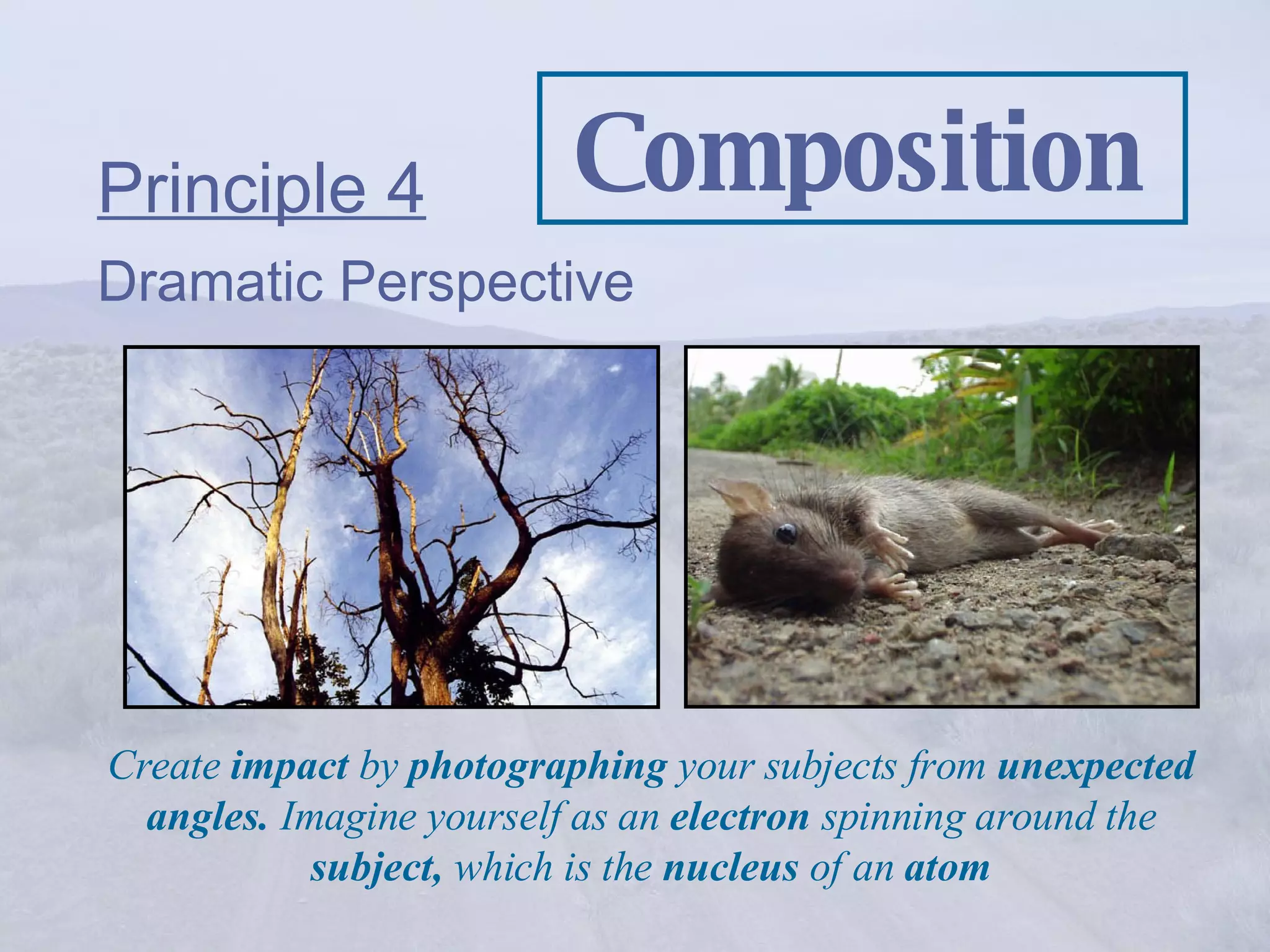 Composition

Principle 4

Dramatic Perspective

Create impact by photographing your subjects from unexpected angles. Imagine yourself as an electron spinning around the subject, which is the nucleus of an atom